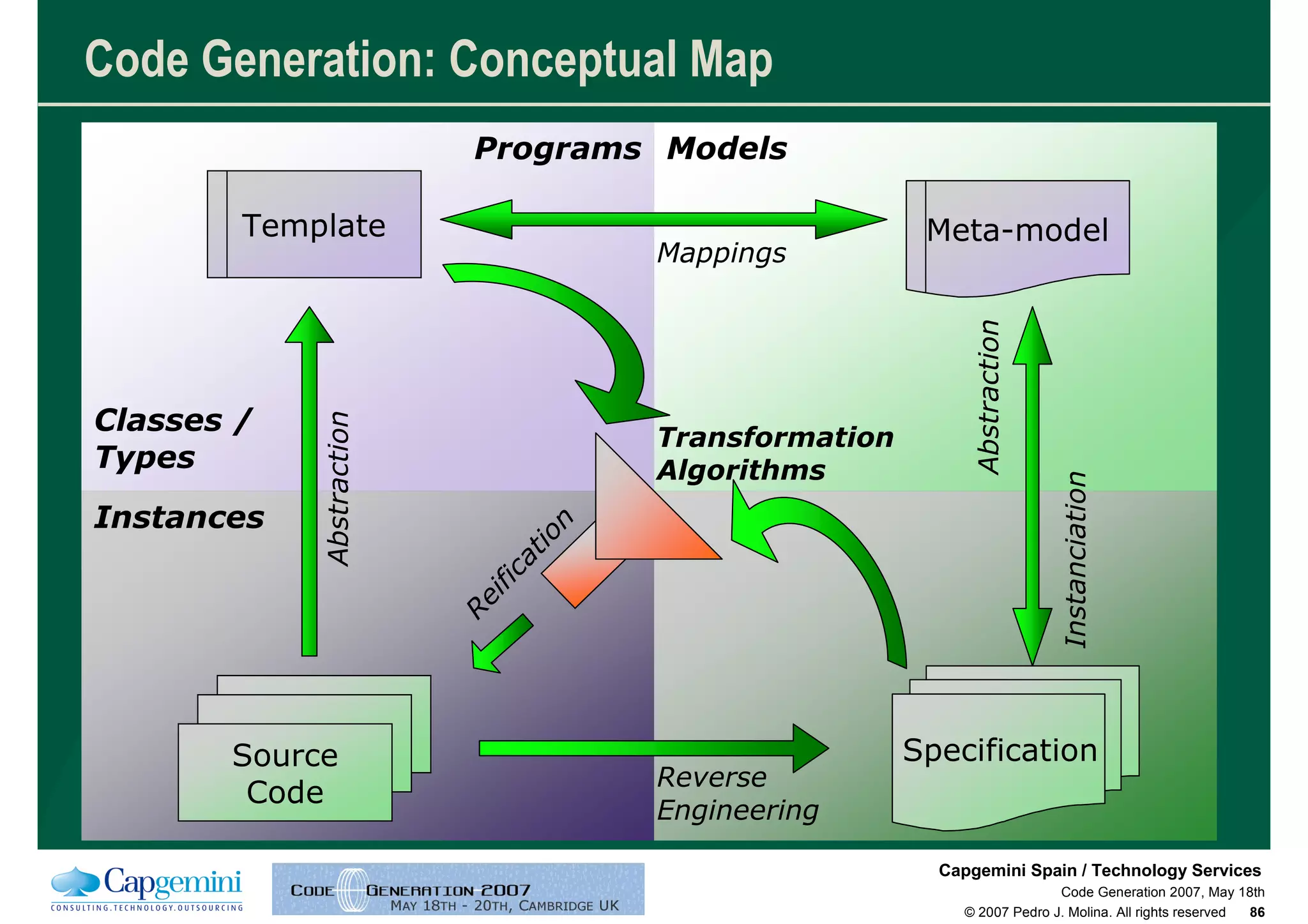 Code Generation: Conceptual Map

Programs Models

Template

Mappings

Meta-model

Classes / Types

Instances

Abstraction

Transformation Algorithms

Abstraction

Instanciation

Reification

Source Code

Reverse Engineering

Specification

Capgemini
CONSULTING.TECHNOLOGY.OUTSOURCING

CODE GENERATION 2007
MAY 18TH - 20TH, CAMBRIDGE UK

Capgemini Spain / Technology Services
Code Generation 2007, May 18th
© 2007 Pedro J. Molina. All rights reserved 86